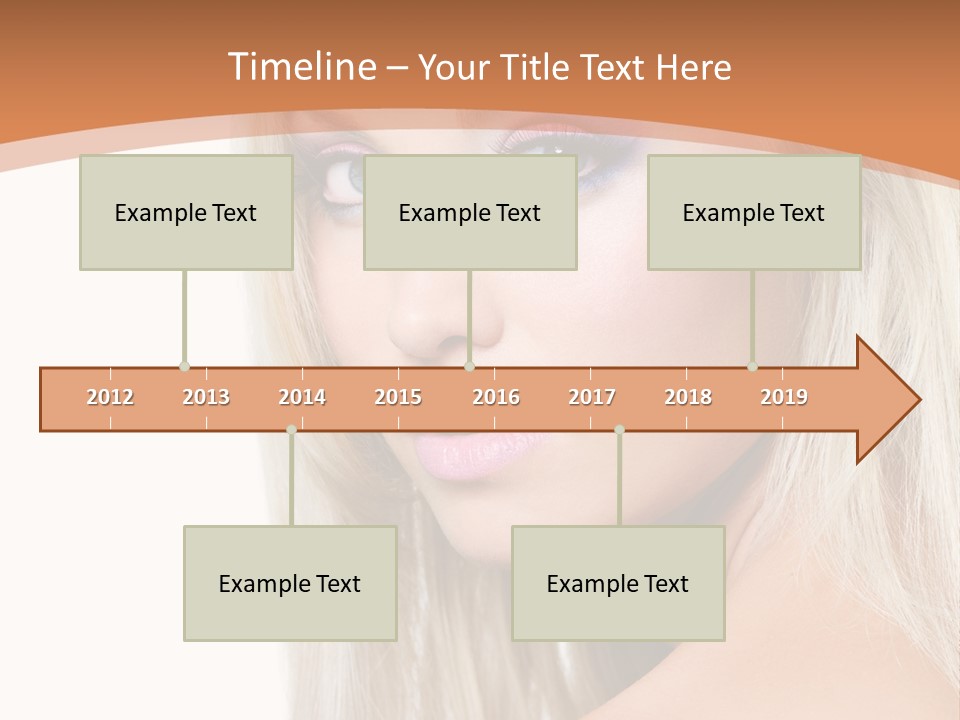 Timeline – Your Title Text Here

Example Text

Example Text

Example Text

2012 2013 2014 2015 2016 2017 2018 2019

Example Text

Example Text